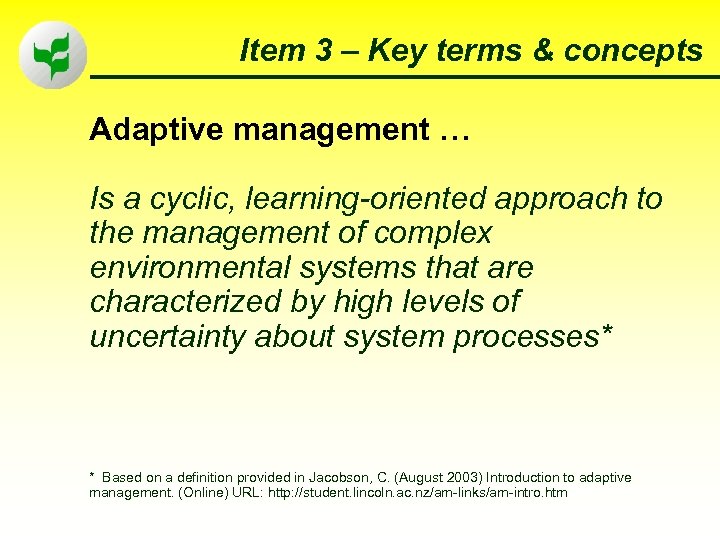 Item 3 – Key terms & concepts

Adaptive management …

Is a cyclic, learning-oriented approach to the management of complex environmental systems that are characterized by high levels of uncertainty about system processes*

* Based on a definition provided in Jacobson, C. (August 2003) Introduction to adaptive management. (Online) URL: http://student.lincoln.ac.nz/am-links/am-intro.htm